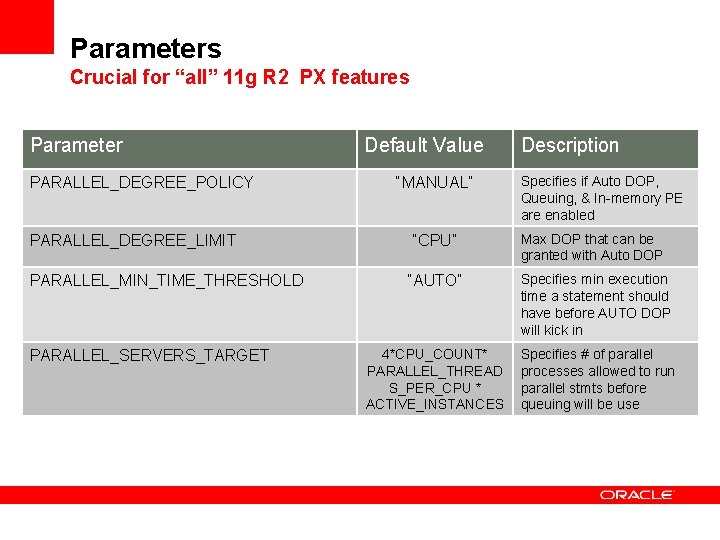 Parameters
Crucial for “all” 11g R2 PX features

| Parameter | Default Value | Description |
|---|---|---|
| PARALLEL_DEGREE_POLICY | "MANUAL" | Specifies if Auto DOP, Queuing, & In-memory PE are enabled |
| PARALLEL_DEGREE_LIMIT | "CPU" | Max DOP that can be granted with Auto DOP |
| PARALLEL_MIN_TIME_THRESHOLD | "AUTO" | Specifies min execution time a statement should have before AUTO DOP will kick in |
| PARALLEL_SERVERS_TARGET | 4*CPU_COUNT* PARALLEL_THREADS_PER_CPU * ACTIVE_INSTANCES | Specifies # of parallel processes allowed to run parallel stmts before queuing will be use |

ORACLE